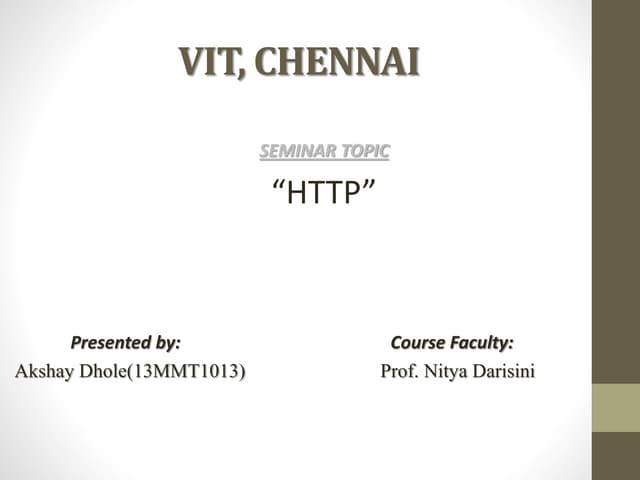 VIT, CHENNAI

SEMINAR TOPIC

“HTTP”

Presented by:
Akshay Dhole(13MMT1013)

Course Faculty:
Prof. Nitya Darisini